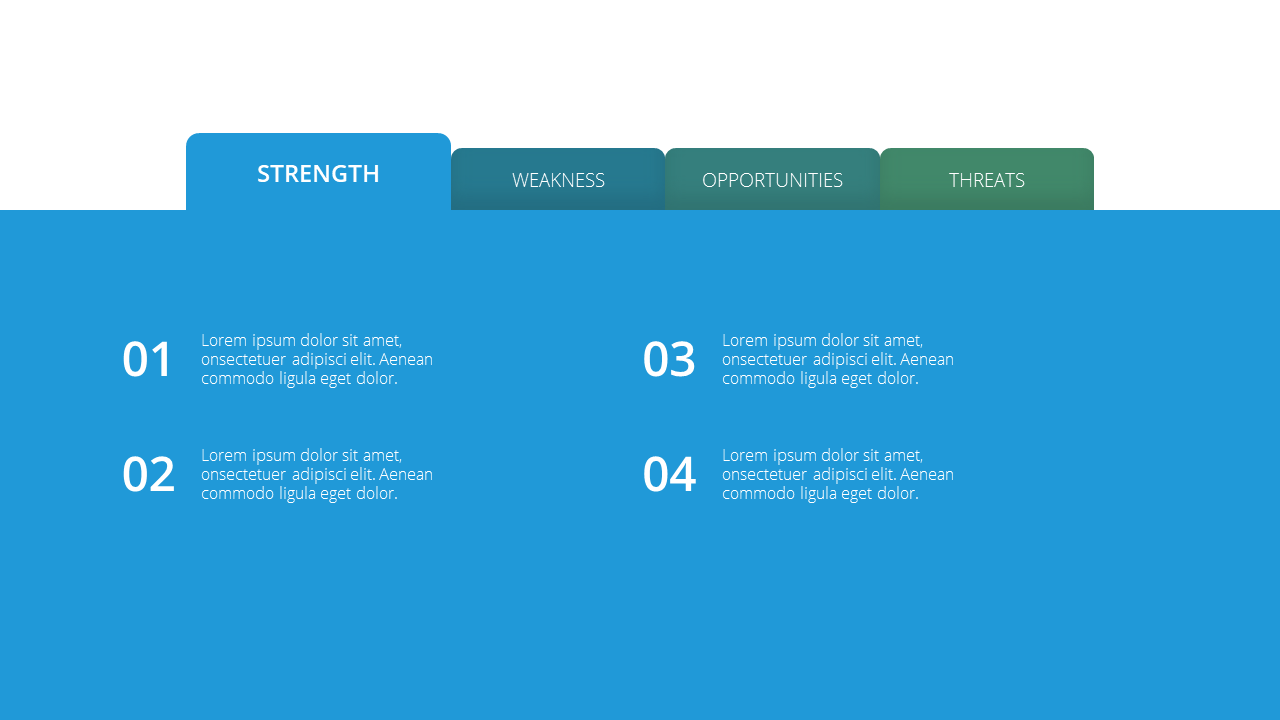 STRENGTH

WEAKNESS

OPPORTUNITIES

THREATS

01 Lorem ipsum dolor sit amet, onsectetuer adipisci elit. Aenean commodo ligula eget dolor.

02 Lorem ipsum dolor sit amet, onsectetuer adipisci elit. Aenean commodo ligula eget dolor.

03 Lorem ipsum dolor sit amet, onsectetuer adipisci elit. Aenean commodo ligula eget dolor.

04 Lorem ipsum dolor sit amet, onsectetuer adipisci elit. Aenean commodo ligula eget dolor.